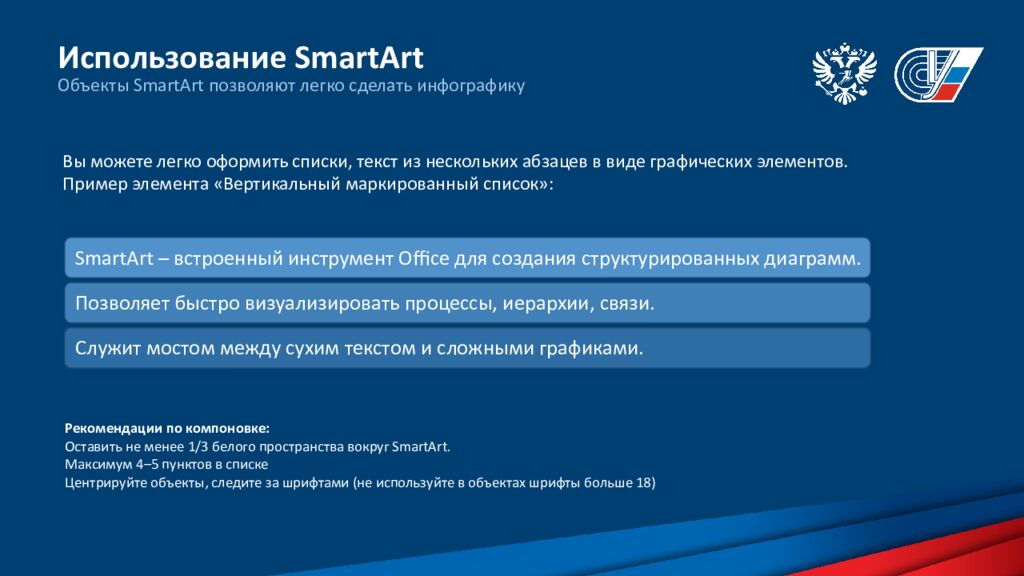 Использование SmartArt
Объекты SmartArt позволяют легко сделать инфографику

Вы можете легко оформить списки, текст из нескольких абзацев в виде графических элементов. Пример элемента «Вертикальный маркированный список»:

SmartArt – встроенный инструмент Office для создания структурированных диаграмм.

Позволяет быстро визуализировать процессы, иерархии, связи.

Служит мостом между сухим текстом и сложными графиками.

Рекомендации по компоновке:
Оставить не менее 1/3 белого пространства вокруг SmartArt.
Максимум 4–5 пунктов в списке
Центрируйте объекты, следите за шрифтами (не используйте в объектах шрифты больше 18)